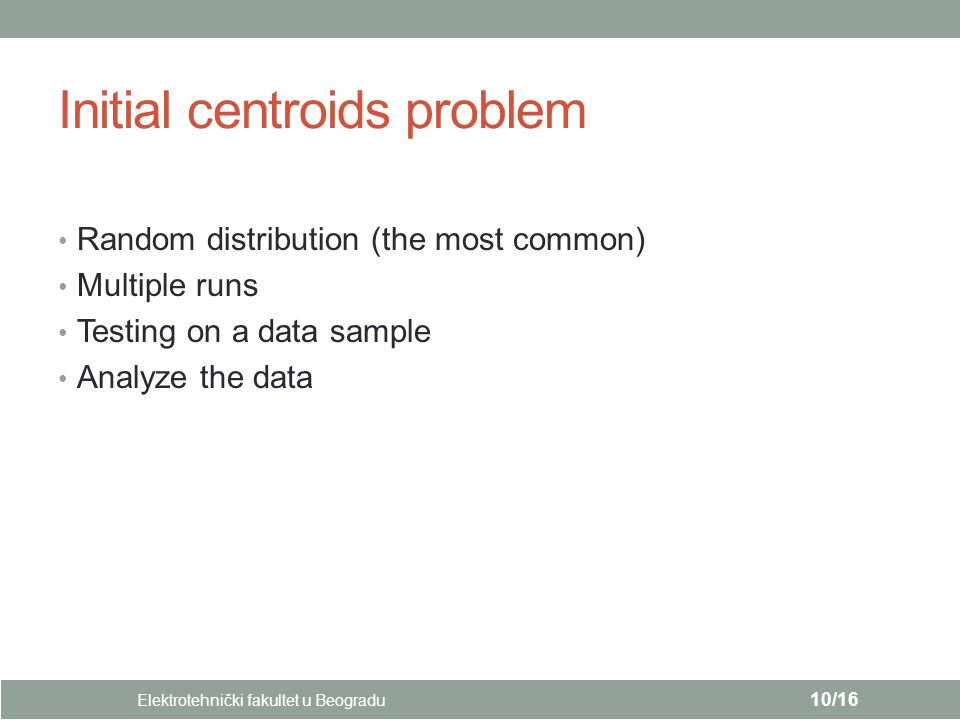 Initial centroids problem

• Random distribution (the most common)
• Multiple runs
• Testing on a data sample
• Analyze the data

Elektrotehnički fakultet u Beogradu

10/16